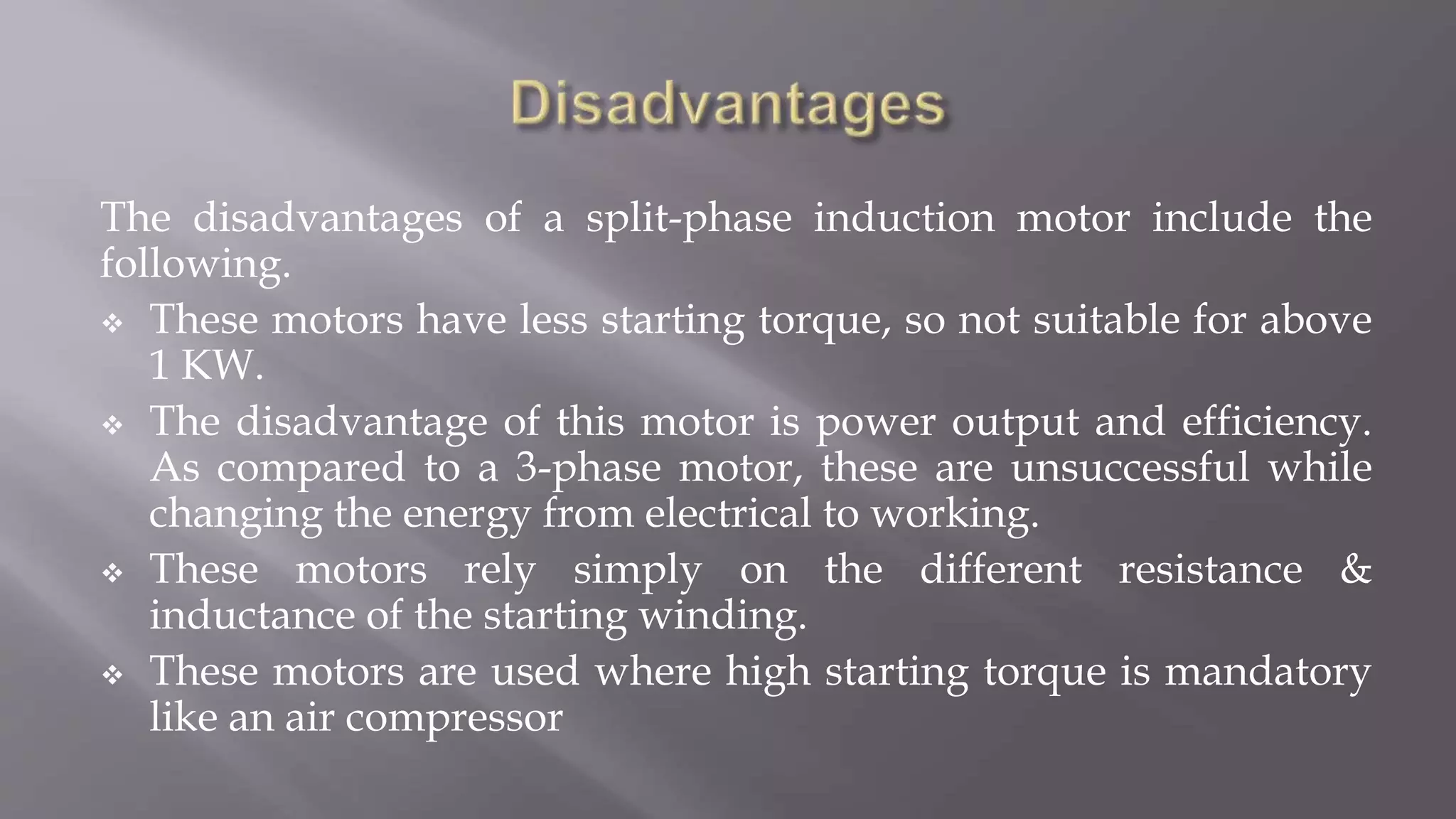 Disadvantages

The disadvantages of a split-phase induction motor include the following.

❖ These motors have less starting torque, so not suitable for above 1 KW.

❖ The disadvantage of this motor is power output and efficiency. As compared to a 3-phase motor, these are unsuccessful while changing the energy from electrical to working.

❖ These motors rely simply on the different resistance & inductance of the starting winding.

❖ These motors are used where high starting torque is mandatory like an air compressor